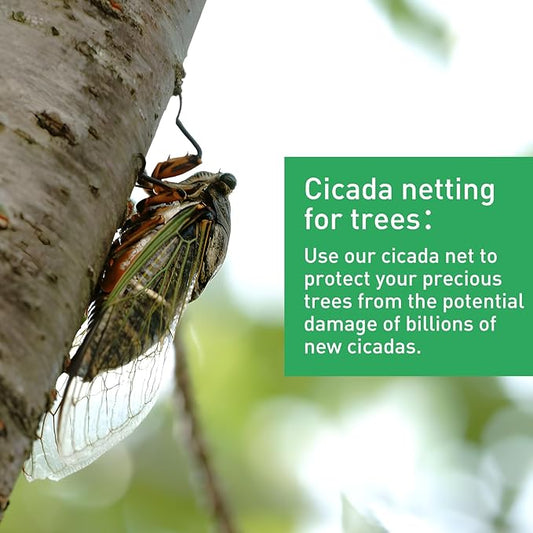 Cicada netting for trees:

Use our cicada net to protect your precious trees from the potential damage of billions of new cicadas.